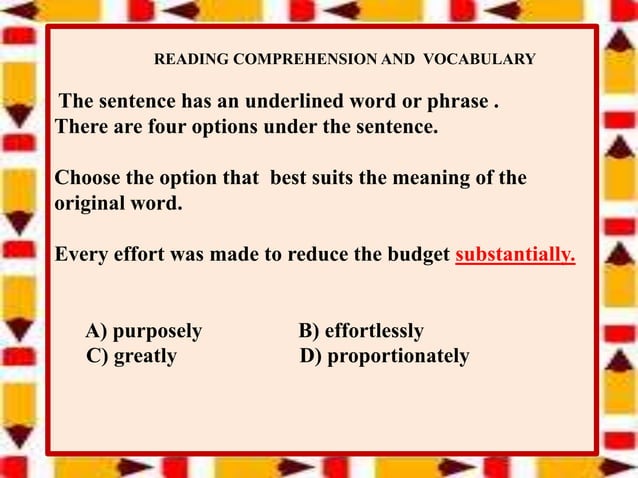 READING COMPREHENSION AND VOCABULARY

The sentence has an underlined word or phrase . There are four options under the sentence.

Choose the option that best suits the meaning of the original word.

Every effort was made to reduce the budget substantially.

A) purposely
B) effortlessly
C) greatly
D) proportionately